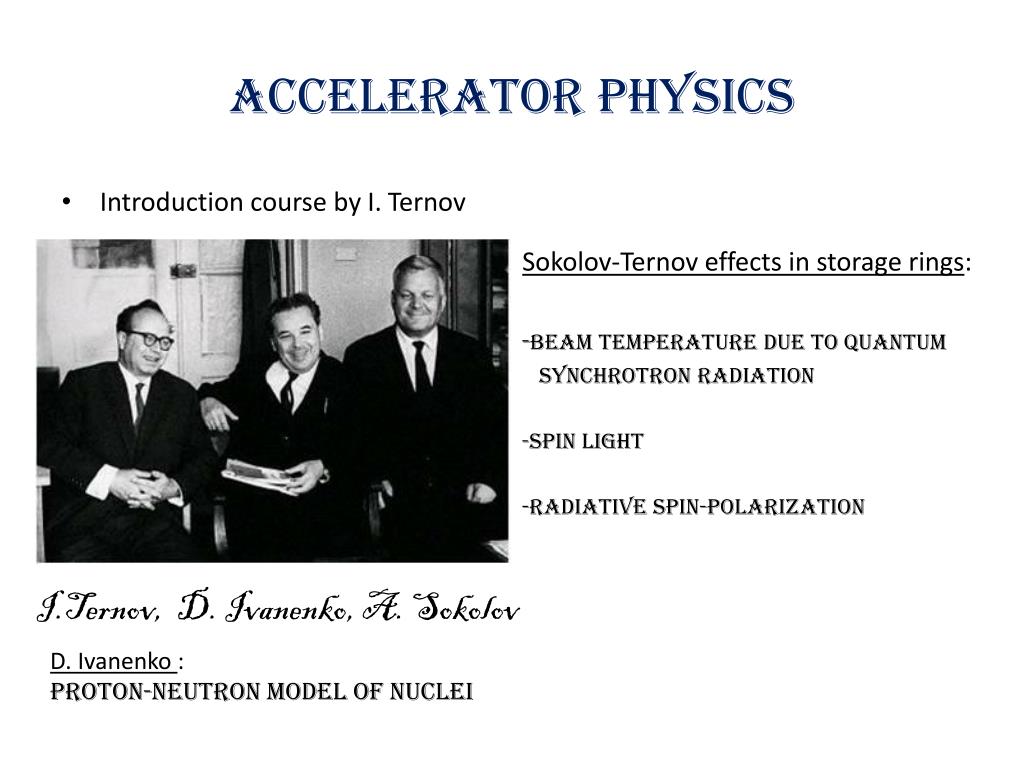 ACCELERATOR PHYSICS

• Introduction course by I. Ternov

Sokolov-Ternov effects in storage rings:

-BEAM TEMPERATURE DUE TO QUANTUM SYNCHROTRON RADIATION

-SPIN LIGHT

-RADIATIVE SPIN-POLARIZATION

I.Ternov, D. Ivanenko, A. Sokolov

D. Ivanenko :
PROTON-NEUTRON MODEL OF NUCLEI